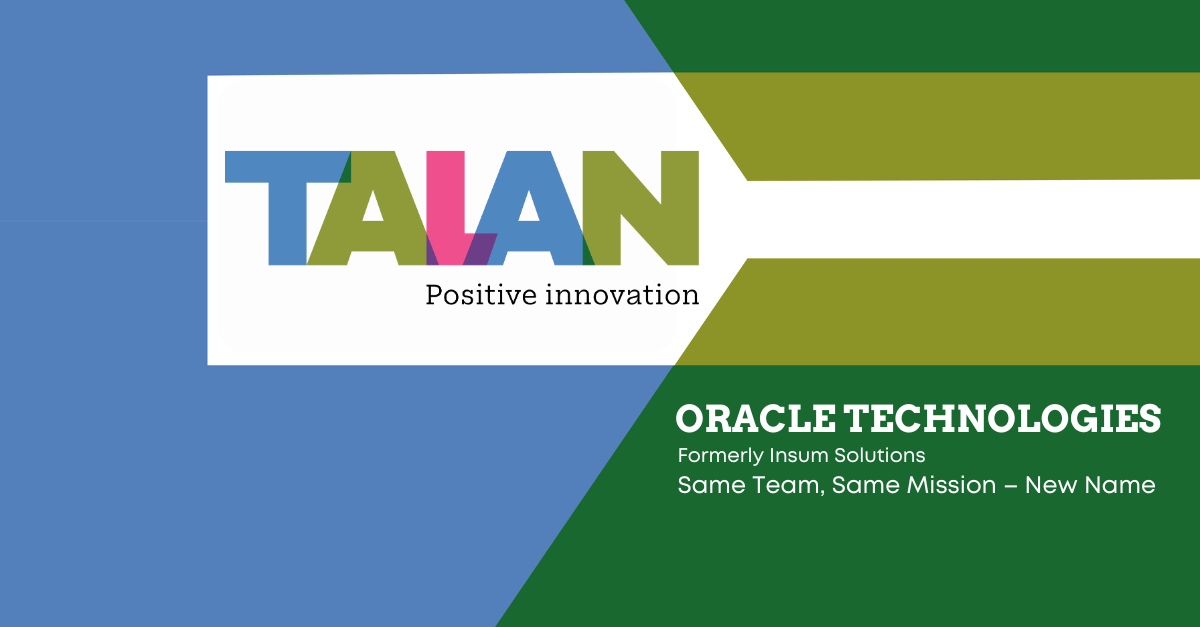 TALAN
Positive innovation

ORACLE TECHNOLOGIES
Formerly Insum Solutions
Same Team, Same Mission – New Name